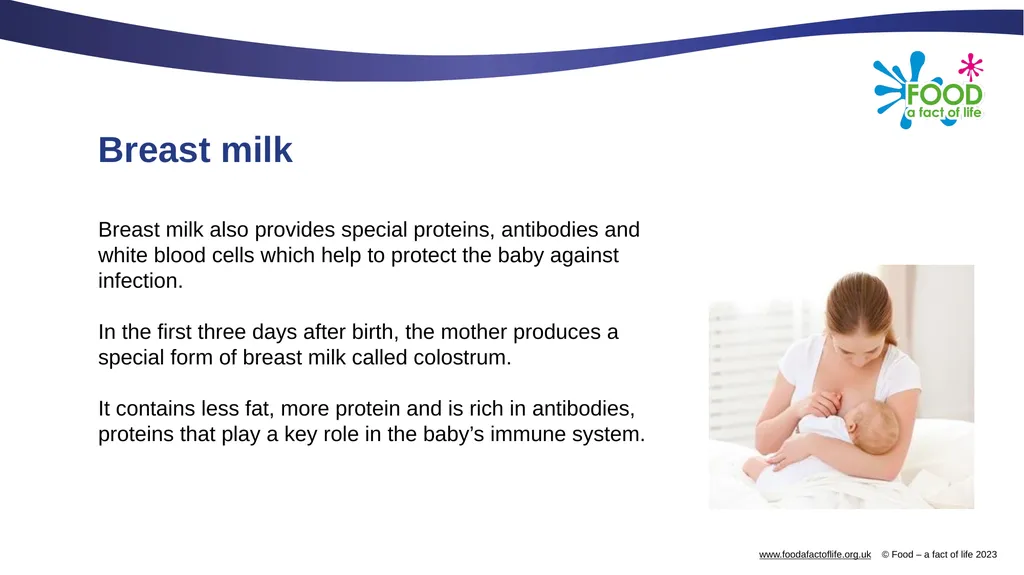 FOOD
a fact of life

Breast milk

Breast milk also provides special proteins, antibodies and white blood cells which help to protect the baby against infection.

In the first three days after birth, the mother produces a special form of breast milk called colostrum.

It contains less fat, more protein and is rich in antibodies, proteins that play a key role in the baby's immune system.

www.foodafactoflife.org.uk © Food – a fact of life 2023